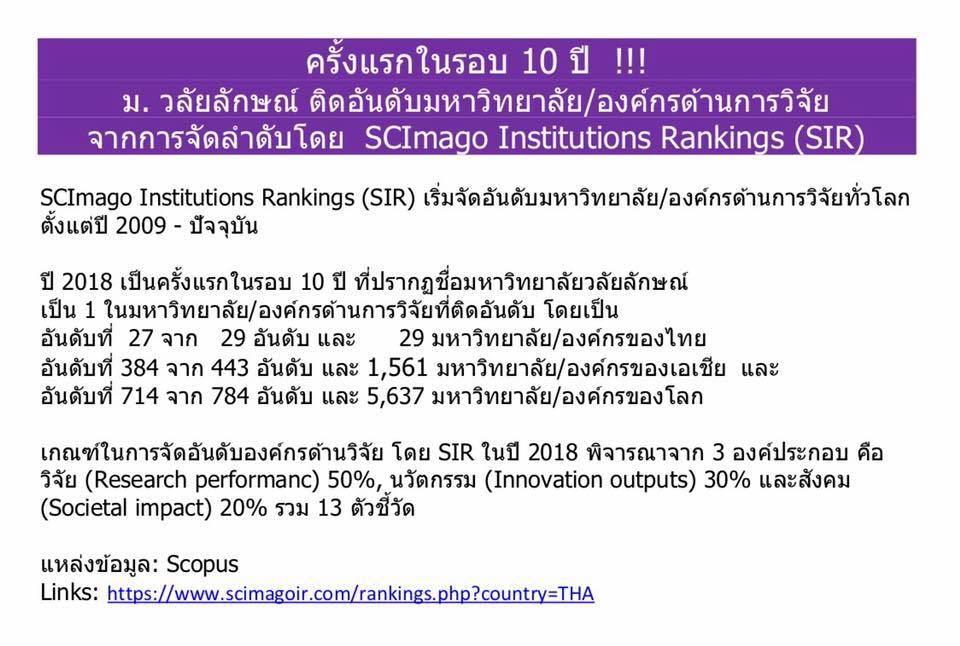 ครั้งแรกในรอบ 10 ปี !!!
ม. วลัยลักษณ์ ติดอันดับมหาวิทยาลัย/องค์กรด้านการวิจัย
จากการจัดลำดับโดย SCImago Institutions Rankings (SIR)

SCImago Institutions Rankings (SIR) เริ่มจัดอันดับมหาวิทยาลัย/องค์กรด้านการวิจัยทั่วโลก ตั้งแต่ปี 2009 - ปัจจุบัน

ปี 2018 เป็นครั้งแรกในรอบ 10 ปี ที่ปรากฏชื่อมหาวิทยาลัยวลัยลักษณ์
เป็น 1 ในมหาวิทยาลัย/องค์กรด้านการวิจัยที่ติดอันดับ โดยเป็น
อันดับที่ 27 จาก 29 อันดับ และ 29 มหาวิทยาลัย/องค์กรของไทย
อันดับที่ 384 จาก 443 อันดับ และ 1,561 มหาวิทยาลัย/องค์กรของเอเชีย และ
อันดับที่ 714 จาก 784 อันดับ และ 5,637 มหาวิทยาลัย/องค์กรของโลก

เกณฑ์ในการจัดอันดับองค์กรด้านวิจัย โดย SIR ในปี 2018 พิจารณาจาก 3 องค์ประกอบ คือ วิจัย (Research performanc) 50%, นวัตกรรม (Innovation outputs) 30% และสังคม (Societal impact) 20% รวม 13 ตัวชี้วัด

แหล่งข้อมูล: Scopus
Links: https://www.scimagoir.com/rankings.php?country=THA